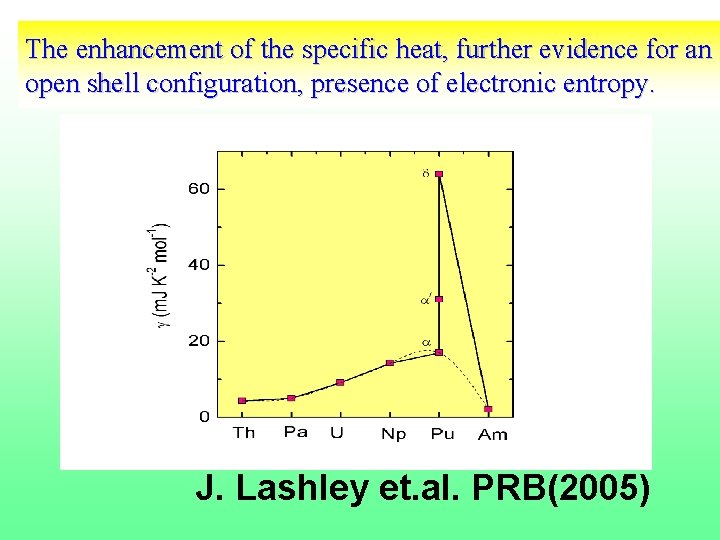 The enhancement of the specific heat, further evidence for an open shell configuration, presence of electronic entropy.

$\gamma$ (mJ K$^{-2}$ mol$^{-1}$)

60

40

20

0

$\delta$

$\alpha'$

$\alpha$

Th Pa U Np Pu Am

J. Lashley et.al. PRB(2005)